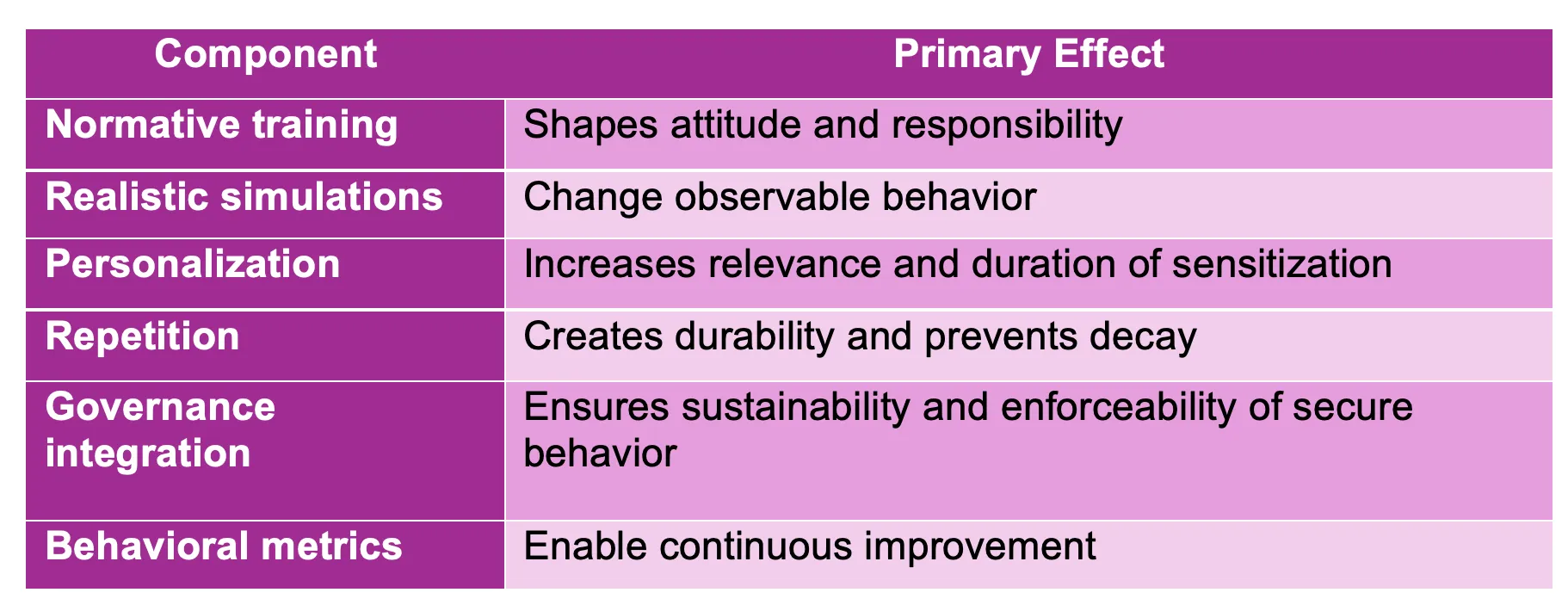 | Component | Primary Effect |
|---|---|
| Normative training | Shapes attitude and responsibility |
| Realistic simulations | Change observable behavior |
| Personalization | Increases relevance and duration of sensitization |
| Repetition | Creates durability and prevents decay |
| Governance integration | Ensures sustainability and enforceability of secure behavior |
| Behavioral metrics | Enable continuous improvement |